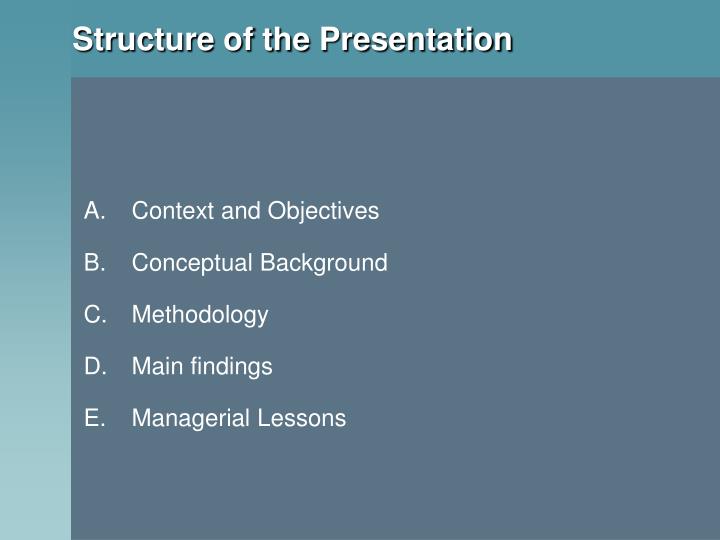 Structure of the Presentation

A. Context and Objectives
B. Conceptual Background
C. Methodology
D. Main findings
E. Managerial Lessons